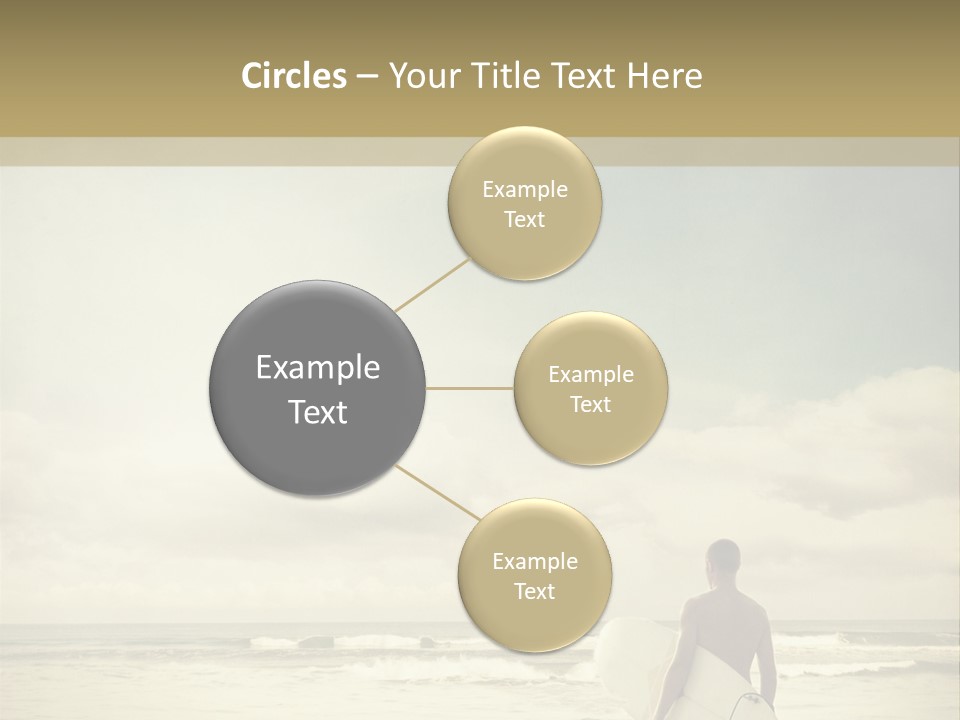 Circles – Your Title Text Here

Example Text

Example Text

Example Text

Example Text